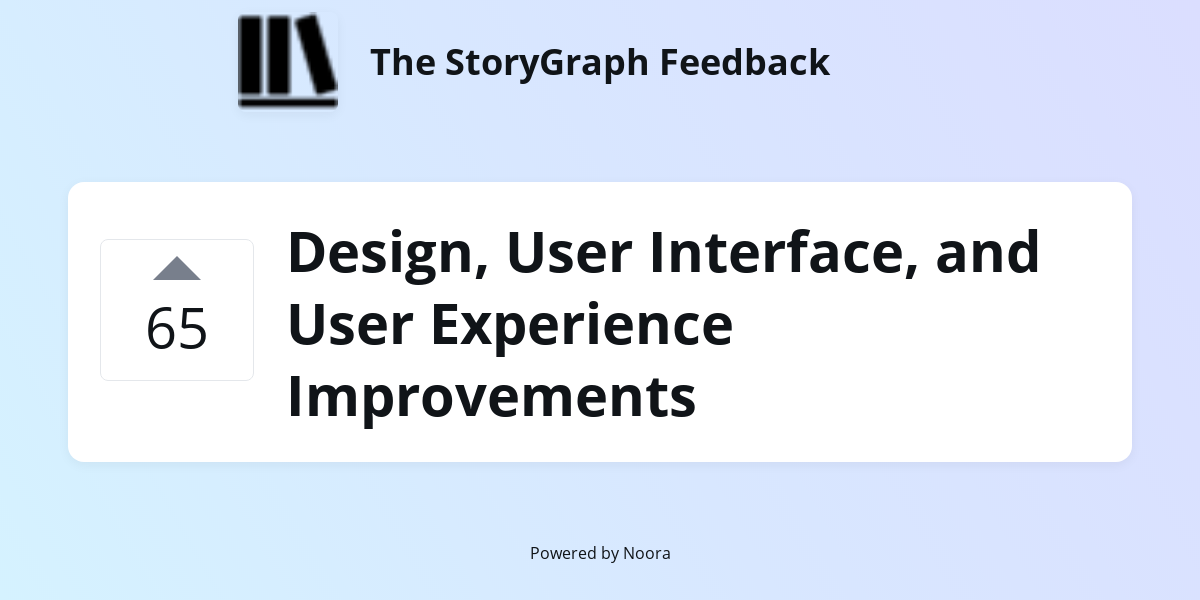 The StoryGraph Feedback

65

Design, User Interface, and User Experience Improvements

Powered by Noora